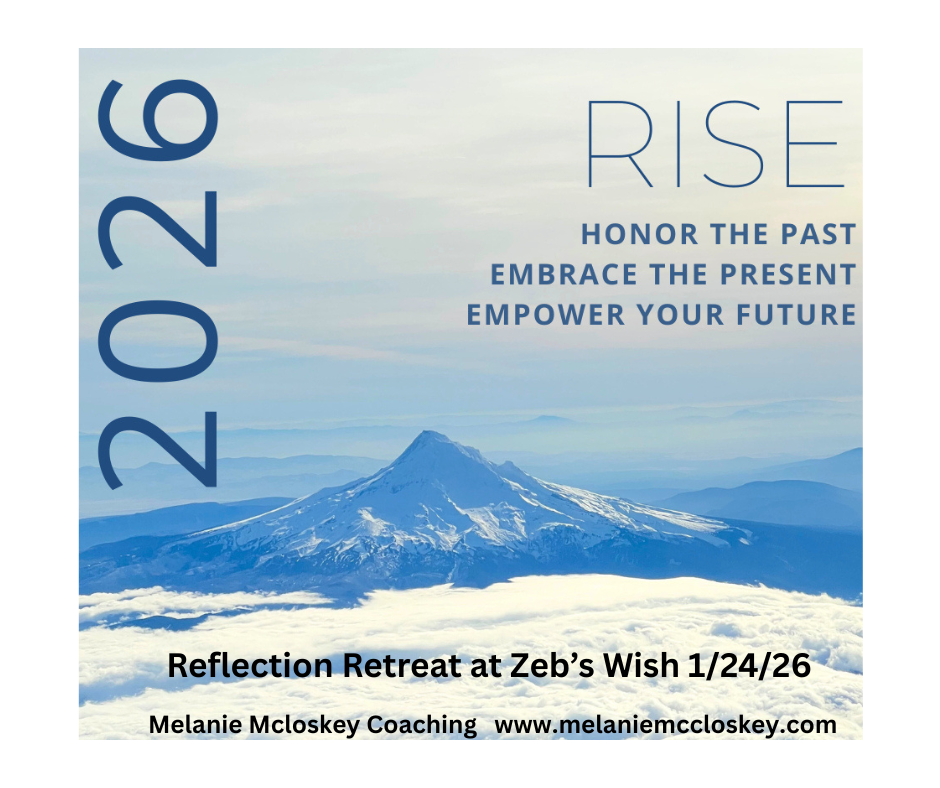 2026

RISE

HONOR THE PAST
EMBRACE THE PRESENT
EMPOWER YOUR FUTURE

Reflection Retreat at Zeb's Wish 1/24/26

Melanie Mcloskey Coaching www.melaniemccloskey.com